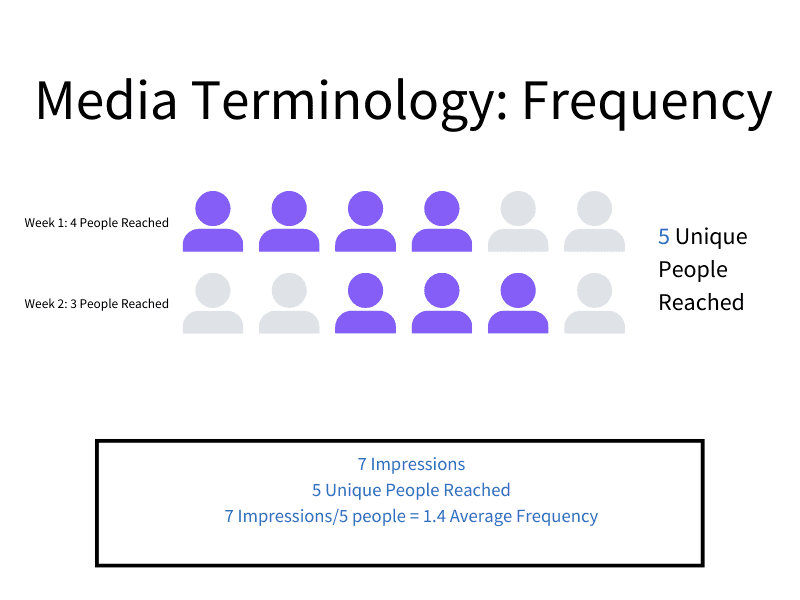 Media Terminology: Frequency

Week 1: 4 People Reached

Week 2: 3 People Reached

5 Unique People Reached

7 Impressions
5 Unique People Reached
7 Impressions/5 people = 1.4 Average Frequency